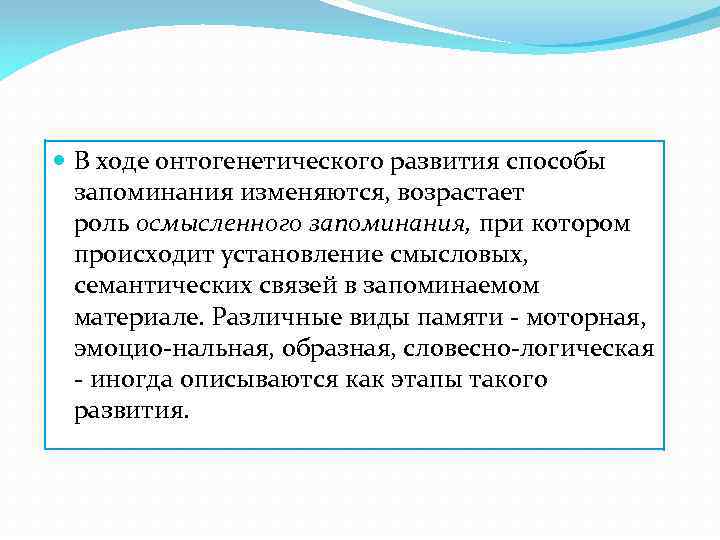 В ходе онтогенетического развития способы запоминания изменяются, возрастает роль осмысленного запоминания, при котором происходит установление смысловых, семантических связей в запоминаемом материале. Различные виды памяти - моторная, эмоцио-нальная, образная, словесно-логическая - иногда описываются как этапы такого развития.